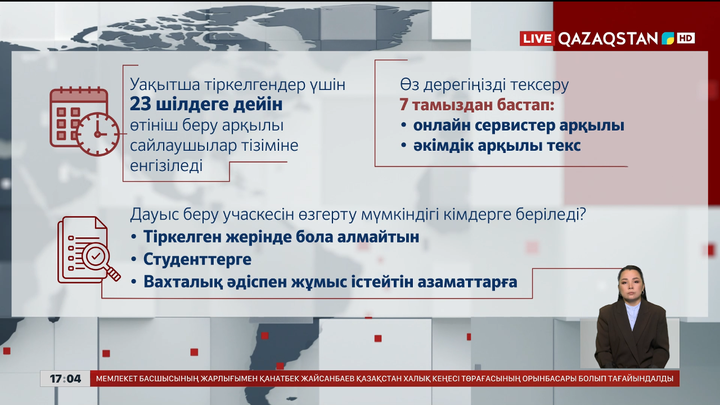 LIVE QAZAQSTAN HD

Уақытша тіркелгендер үшін
23 шілдеге дейін
өтініш беру арқылы сайлаушылар тізіміне енгізіледі

Өз дерегіңізді тексеру
7 тамыздан бастап:
• онлайн сервистер арқылы
• әкімдік арқылы текс

Дауыс беру учаскесін өзгерту мүмкіндігі кімдерге беріледі?
• Тіркелген жерінде бола алмайтын
• Студенттерге
• Вахталық әдіспен жұмыс істейтін азаматтарға

17:04 МЕМЛЕКЕТ БАСШЫСЫНЫҢ ЖАРЛЫҒЫМЕН ҚАНАТБЕК ЖАЙСАНБАЕВ ҚАЗАҚСТАН ХАЛЫҚ КЕҢЕСІ ТӨРАҒАСЫНЫҢ ОРЫНБАСАРЫ БОЛЫП ТАҒАЙЫНДАЛДЫ